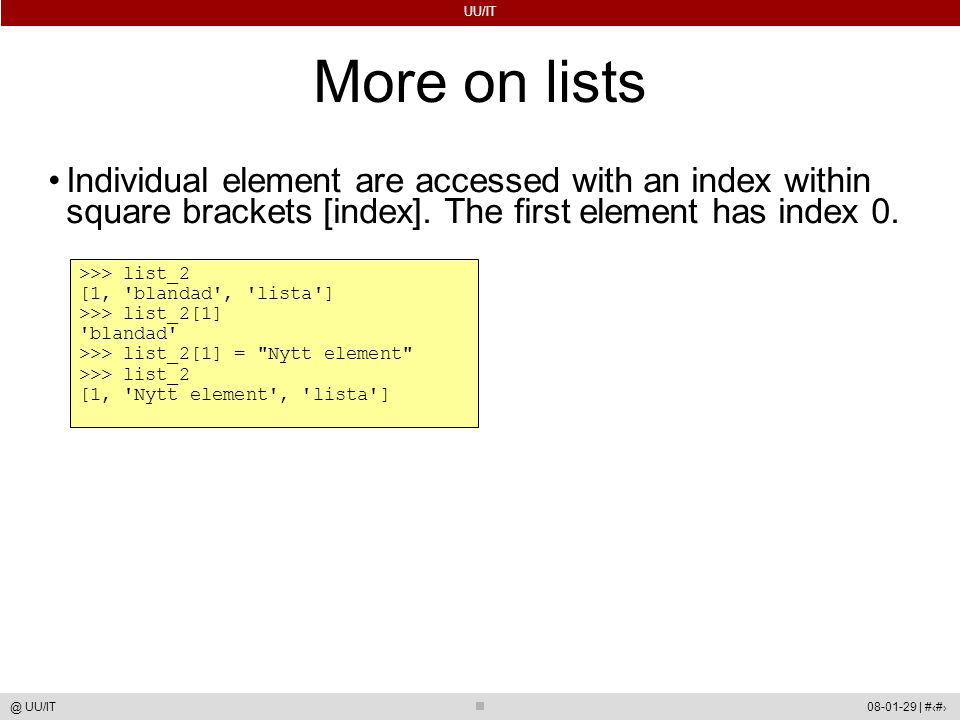 UU/IT

More on lists

• Individual element are accessed with an index within square brackets [index]. The first element has index 0.

>>> list_2
[1, 'blandad', 'lista']
>>> list_2[1]
'blandad'
>>> list_2[1] = "Nytt element"
>>> list_2
[1, 'Nytt element', 'lista']

@ UU/IT

08-01-29 | #‹#›